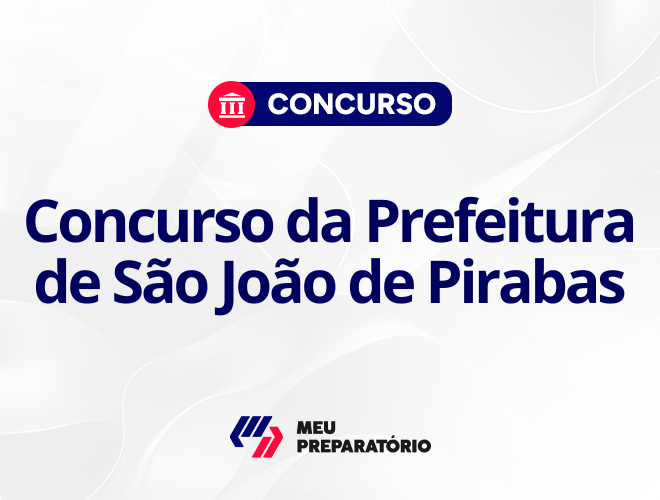 CONCURSO

Concurso da Prefeitura de São João de Pirabas

MEU PREPARATÓRIO